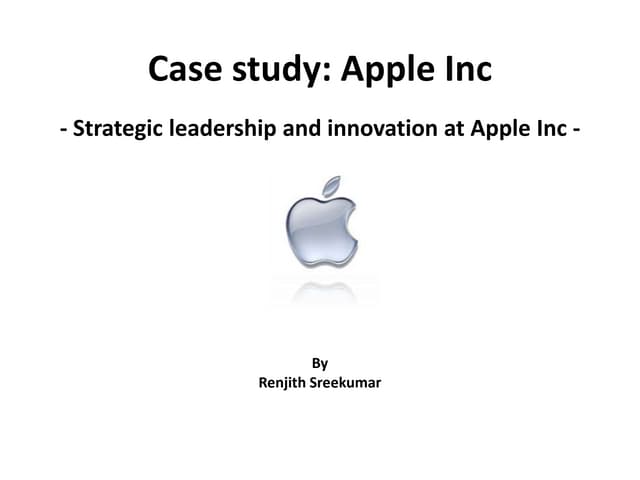 Case study: Apple Inc

- Strategic leadership and innovation at Apple Inc -

By
Renjith Sreekumar